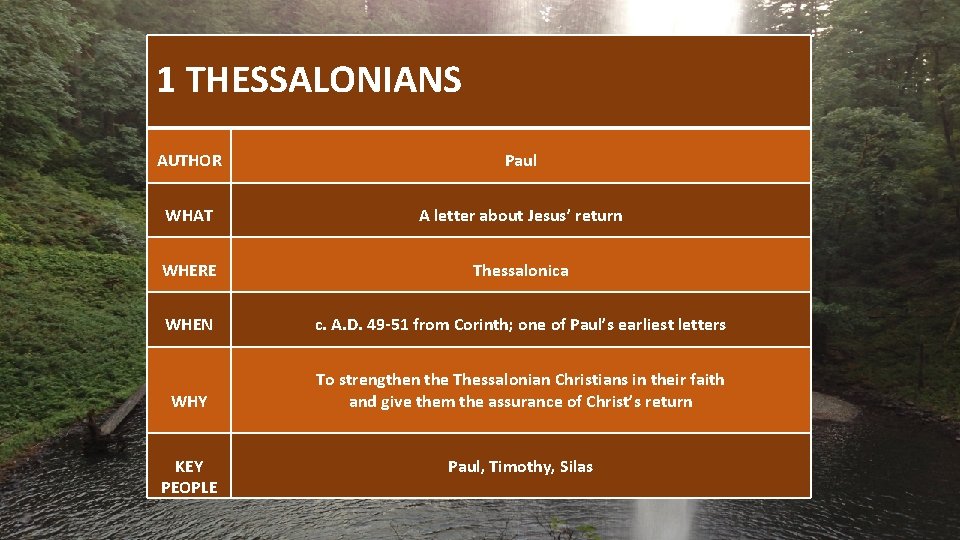 1 THESSALONIANS

| AUTHOR | Paul |
|---|---|
| WHAT | A letter about Jesus' return |
| WHERE | Thessalonica |
| WHEN | c. A.D. 49-51 from Corinth; one of Paul's earliest letters |
| WHY | To strengthen the Thessalonian Christians in their faith and give them the assurance of Christ's return |
| KEY PEOPLE | Paul, Timothy, Silas |